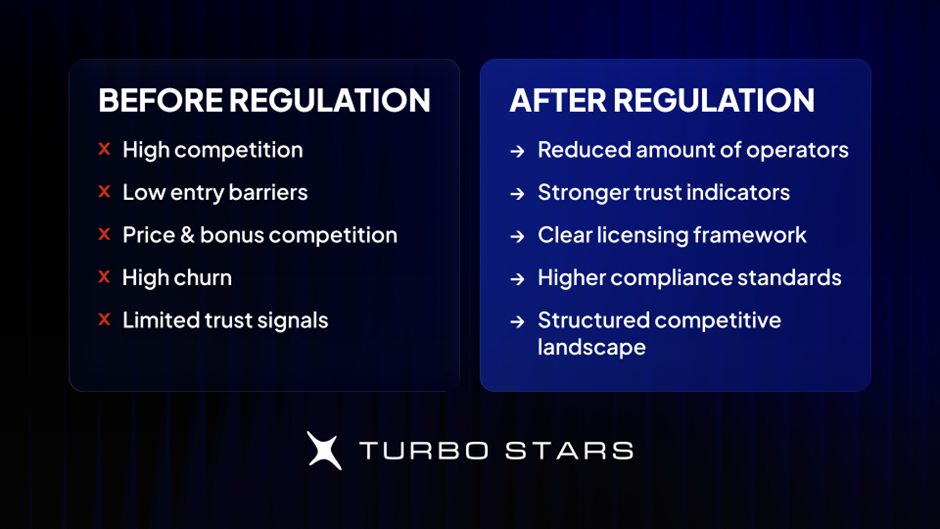 BEFORE REGULATION

× High competition

× Low entry barriers

× Price & bonus competition

× High churn

× Limited trust signals

AFTER REGULATION

→ Reduced amount of operators

→ Stronger trust indicators

→ Clear licensing framework

→ Higher compliance standards

→ Structured competitive landscape

TURBO STARS